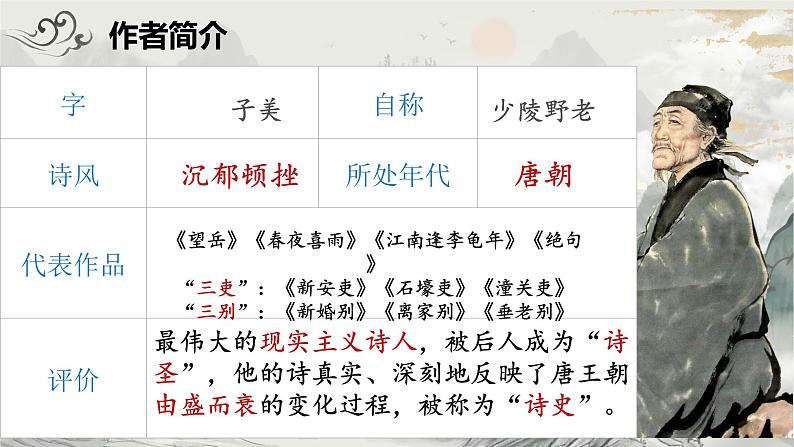 作者简介

| 字 | 子美 | 自称 | 少陵野老 |
|---|---|---|---|
| 诗风 | 沉郁顿挫 | 所处年代 | 唐朝 |
| 代表作品 | 《望岳》《春夜喜雨》《江南逢李龟年》《绝句》 “三吏”：《新安吏》《石壕吏》《潼关吏》 “三别”：《新婚别》《离家别》《垂老别》 | | |
| 评价 | 最伟大的现实主义诗人，被后人成为“诗圣”，他的诗真实、深刻地反映了唐王朝由盛而衰的变化过程，被称为“诗史”。 | | |